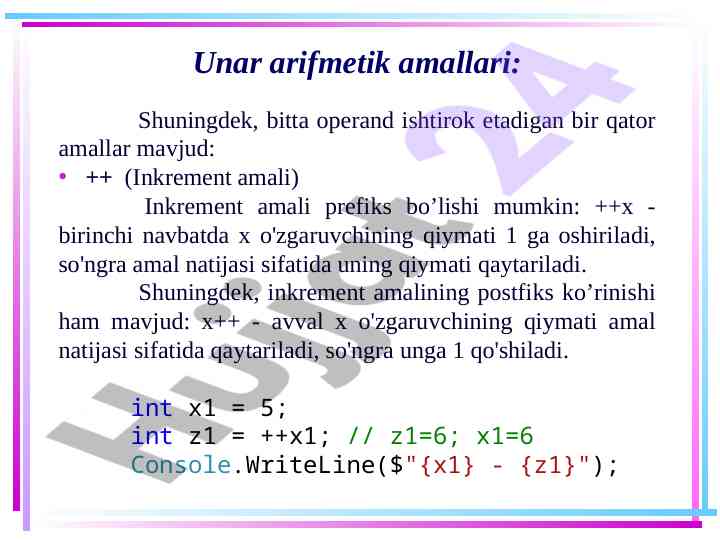 Unar arifmetik amallari:

Shuningdek, bitta operand ishtirok etadigan bir qator amallar mavjud:

• ++ (Inkrement amali)

Inkrement amali prefiks bo’lishi mumkin: ++x - birinchi navbatda x o'zgaruvchining qiymati 1 ga oshiriladi, so'ngra amal natijasi sifatida uning qiymati qaytariladi.

Shuningdek, inkrement amalining postfiks ko’rinishi ham mavjud: x++ - avval x o'zgaruvchining qiymati amal natijasi sifatida qaytariladi, so'ngra unga 1 qo'shiladi.

int x1 = 5;
int z1 = ++x1; // z1=6; x1=6
Console.WriteLine($"{x1} - {z1}");

Lujjat 24